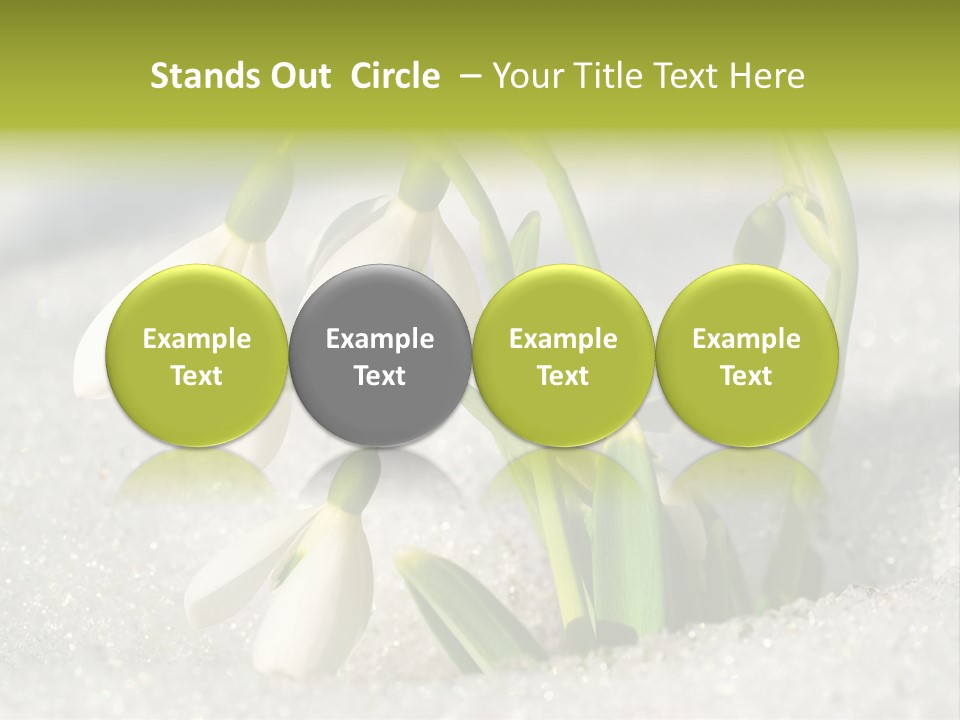 Stands Out Circle – Your Title Text Here

Example Text

Example Text

Example Text

Example Text